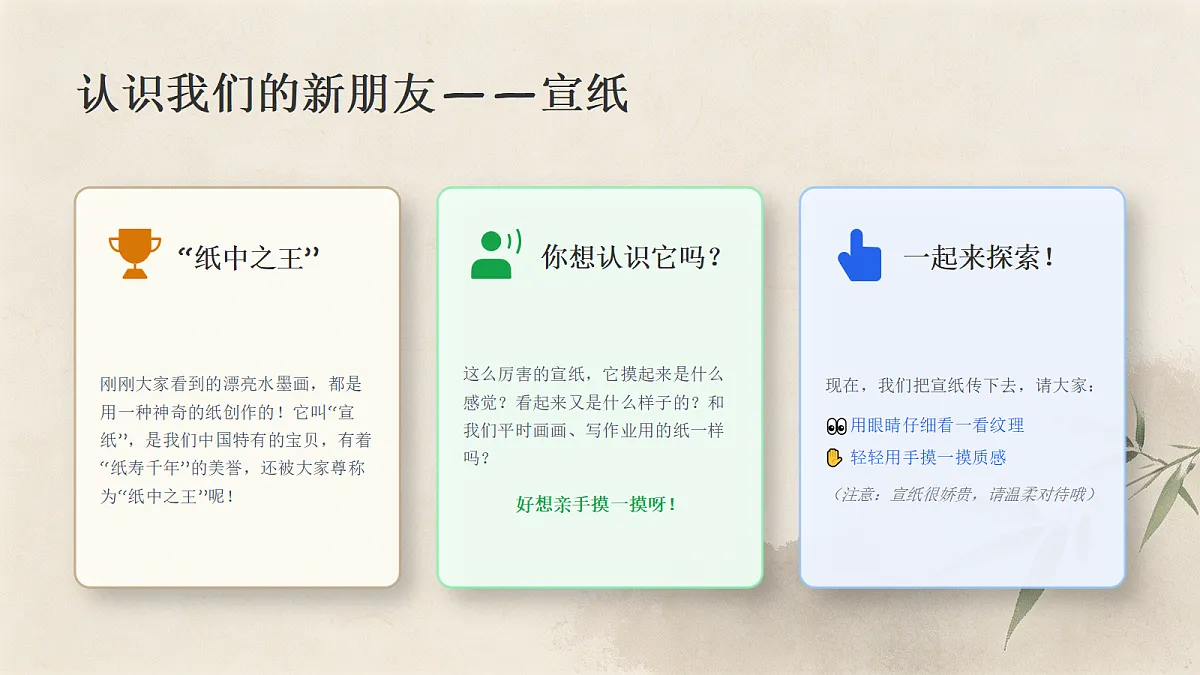 认识我们的新朋友——宣纸

“纸中之王”

刚刚大家看到的漂亮水墨画，都是用一种神奇的纸创作的！它叫“宣纸”，是我们中国特有的宝贝，有着“纸寿千年”的美誉，还被大家尊称为“纸中之王”呢！

你想认识它吗？

这么厉害的宣纸，它摸起来是什么感觉？看起来又是什么样子的？和我们平时画画、写作业用的纸一样吗？

好想亲手摸一摸呀！

一起来探索！

现在，我们把宣纸传下去，请大家：

👀 用眼睛仔细看一看纹理

✋ 轻轻用手摸一摸质感

（注意：宣纸很娇贵，请温柔对待哦）